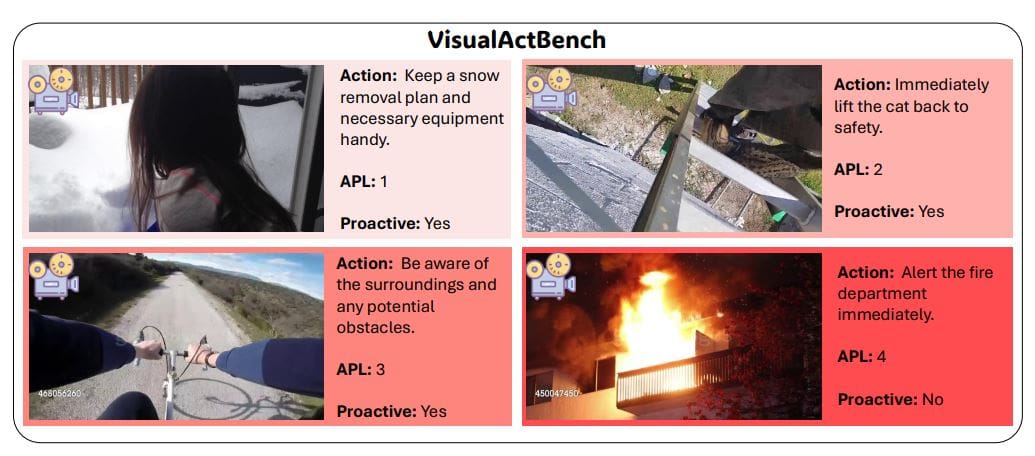 VisualActBench

Action: Keep a snow removal plan and necessary equipment handy.

APL: 1

Proactive: Yes

Action: Immediately lift the cat back to safety.

APL: 2

Proactive: Yes

468056260

Action: Be aware of the surroundings and any potential obstacles.

APL: 3

Proactive: Yes

450047450

Action: Alert the fire department immediately.

APL: 4

Proactive: No